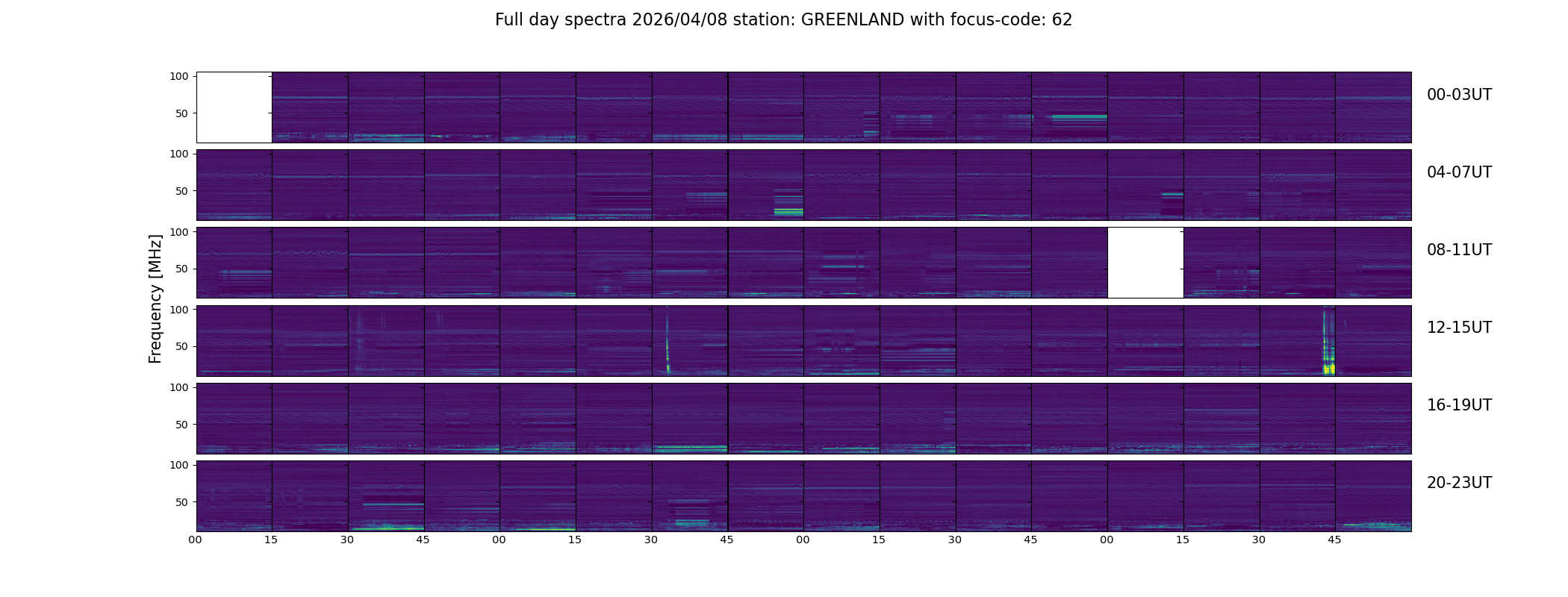 Full day spectra 2026/04/08 station: GREENLAND with focus-code: 62

Frequency [MHz]

100
50
00-03UT

100
50
04-07UT

100
50
08-11UT

100
50
12-15UT

100
50
16-19UT

100
50
20-23UT

00 15 30 45 00 15 30 45 00 15 30 45 00 15 30 45